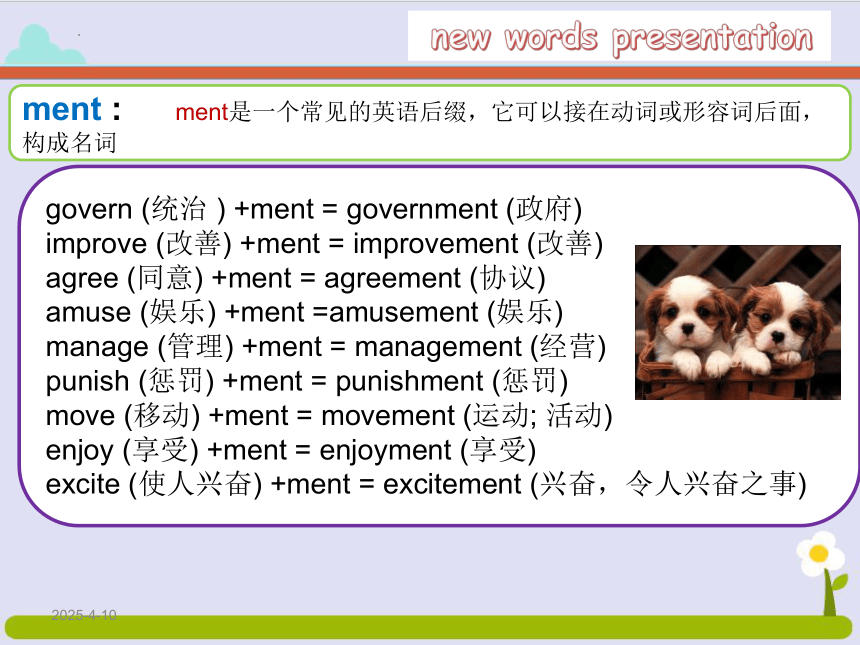 new words presentation

ment： ment是一个常见的英语后缀，它可以接在动词或形容词后面，构成名词

govern (统治 ) +ment = government (政府)
improve (改善) +ment = improvement (改善)
agree (同意) +ment = agreement (协议)
amuse (娱乐) +ment =amusement (娱乐)
manage (管理) +ment = management (经营)
punish (惩罚) +ment = punishment (惩罚)
move (移动) +ment = movement (运动; 活动)
enjoy (享受) +ment = enjoyment (享受)
excite (使人兴奋) +ment = excitement (兴奋，令人兴奋之事)

2025-4-10